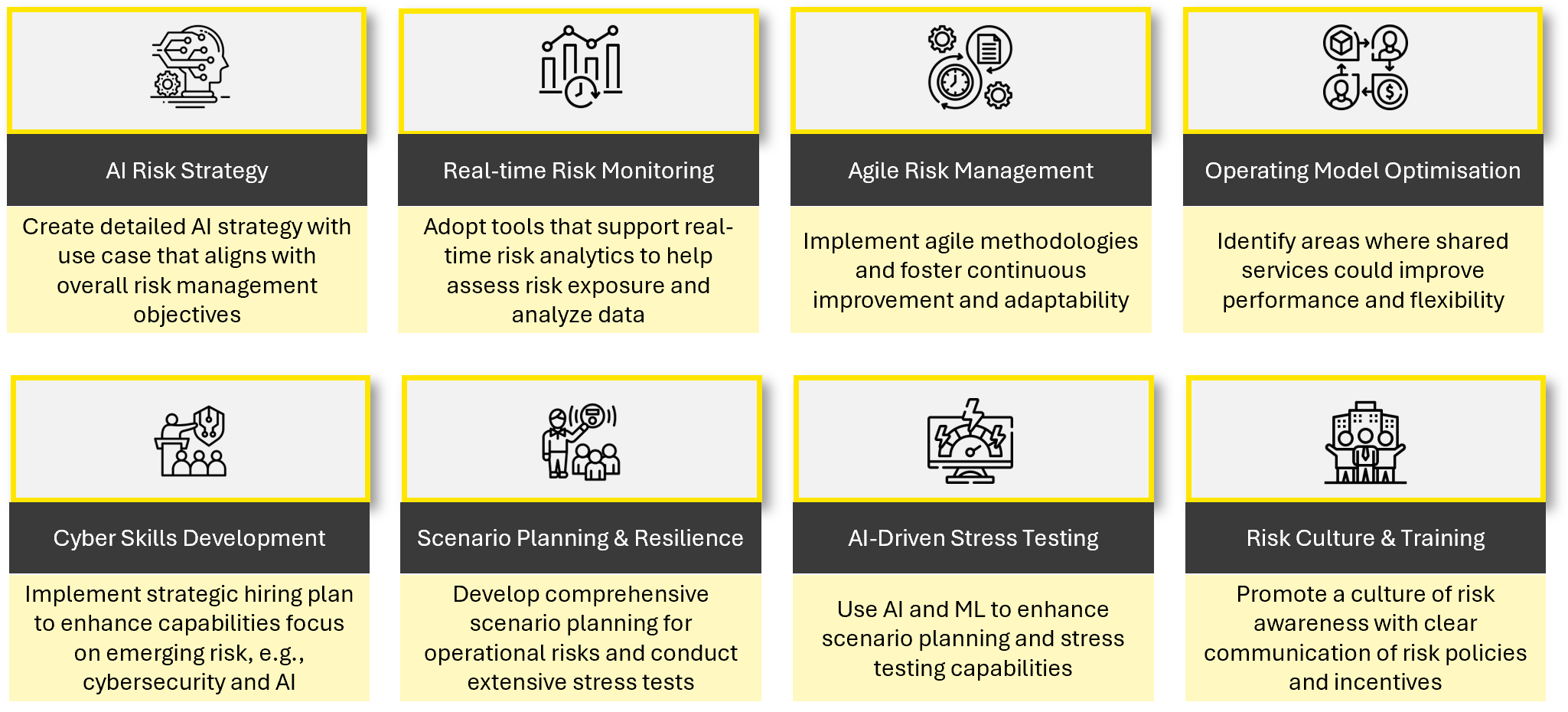 AI Risk Strategy

Create detailed AI strategy with use case that aligns with overall risk management objectives

Real-time Risk Monitoring

Adopt tools that support real-time risk analytics to help assess risk exposure and analyze data

Agile Risk Management

Implement agile methodologies and foster continuous improvement and adaptability

Operating Model Optimisation

Identify areas where shared services could improve performance and flexibility

Cyber Skills Development

Implement strategic hiring plan to enhance capabilities focus on emerging risk, e.g., cybersecurity and AI

Scenario Planning & Resilience

Develop comprehensive scenario planning for operational risks and conduct extensive stress tests

AI-Driven Stress Testing

Use AI and ML to enhance scenario planning and stress testing capabilities

Risk Culture & Training

Promote a culture of risk awareness with clear communication of risk policies and incentives